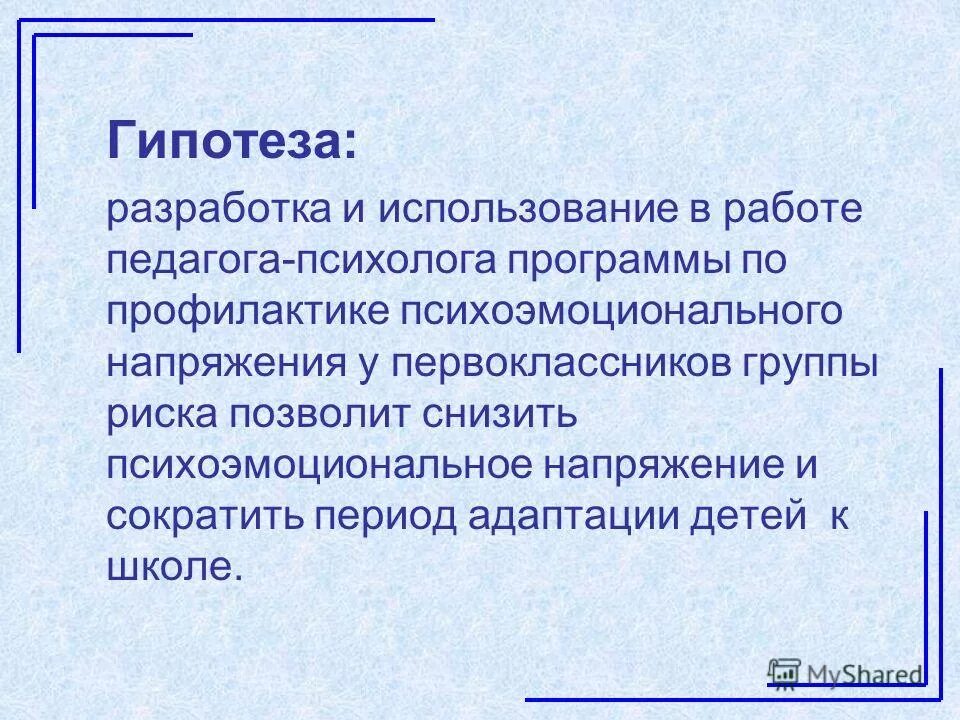 Гипотеза:

разработка и использование в работе педагога-психолога программы по профилактике психоэмоционального напряжения у первоклассников группы риска позволит снизить психоэмоциональное напряжение и сократить период адаптации детей к школе.

MyShared